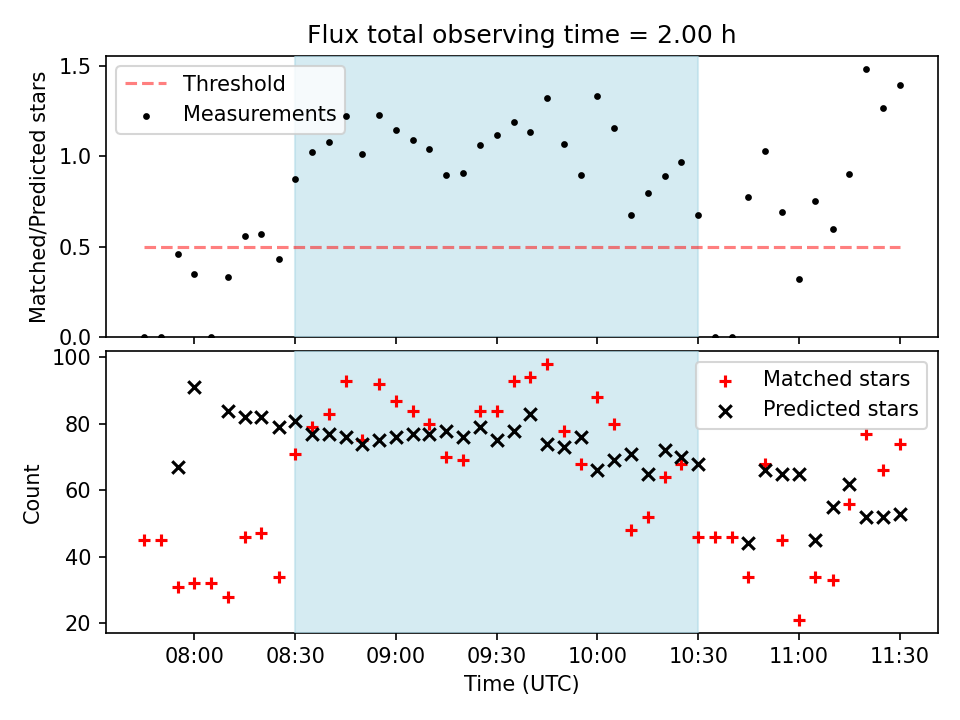 Flux total observing time = 2.00 h

Threshold
Measurements

Matched/Predicted stars

1.5
1.0
0.5
0.0

Matched stars
Predicted stars

Count

100
80
60
40
20

08:00
08:30
09:00
09:30
10:00
10:30
11:00
11:30

Time (UTC)